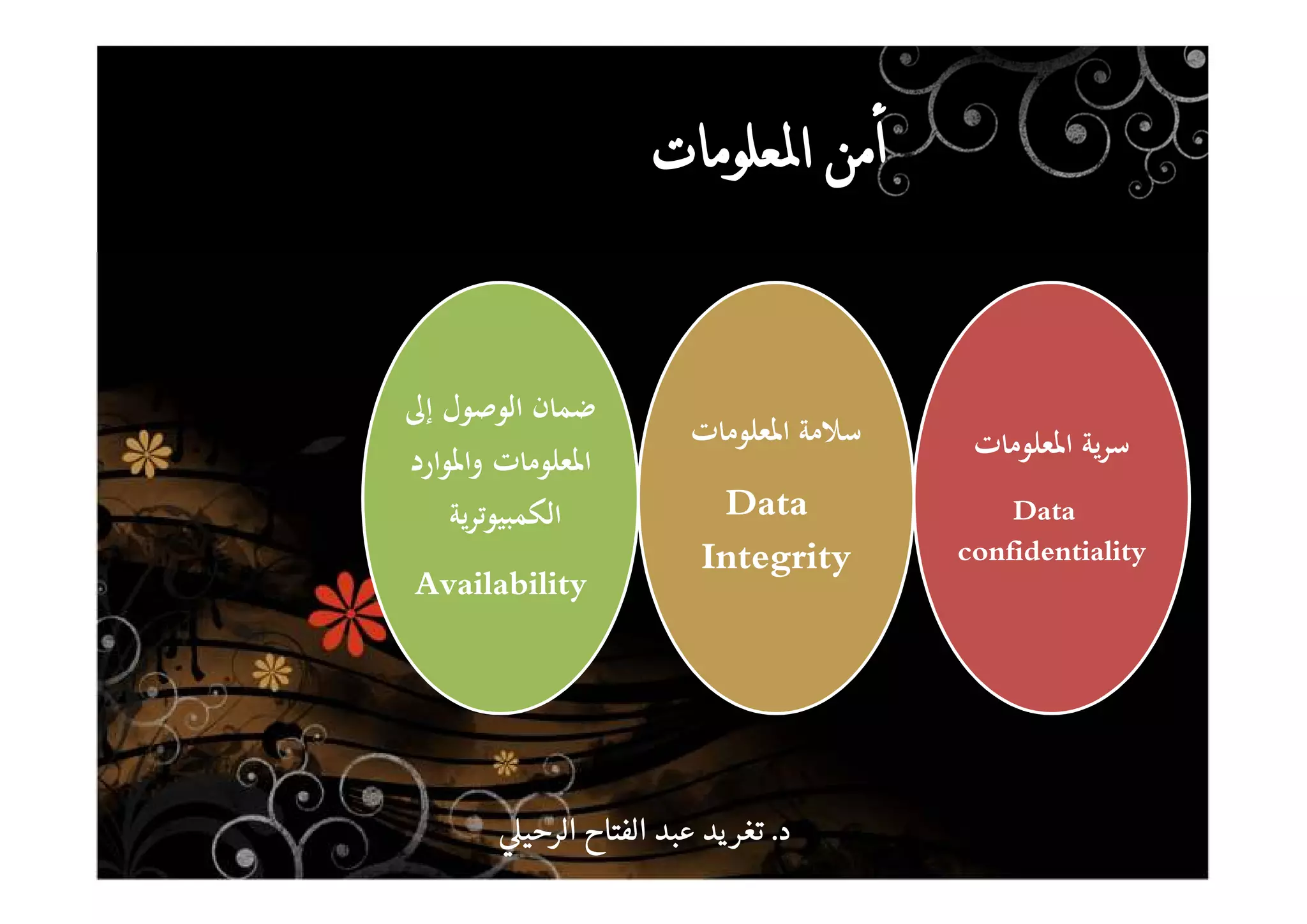 أمن المعلومات

سرية المعلومات

Data confidentiality

سلامة المعلومات

Data Integrity

ضمان الوصول إلى المعلومات والموارد الكمبيوترية

Availability

د. تغريد عبد الفتاح الرحيلي